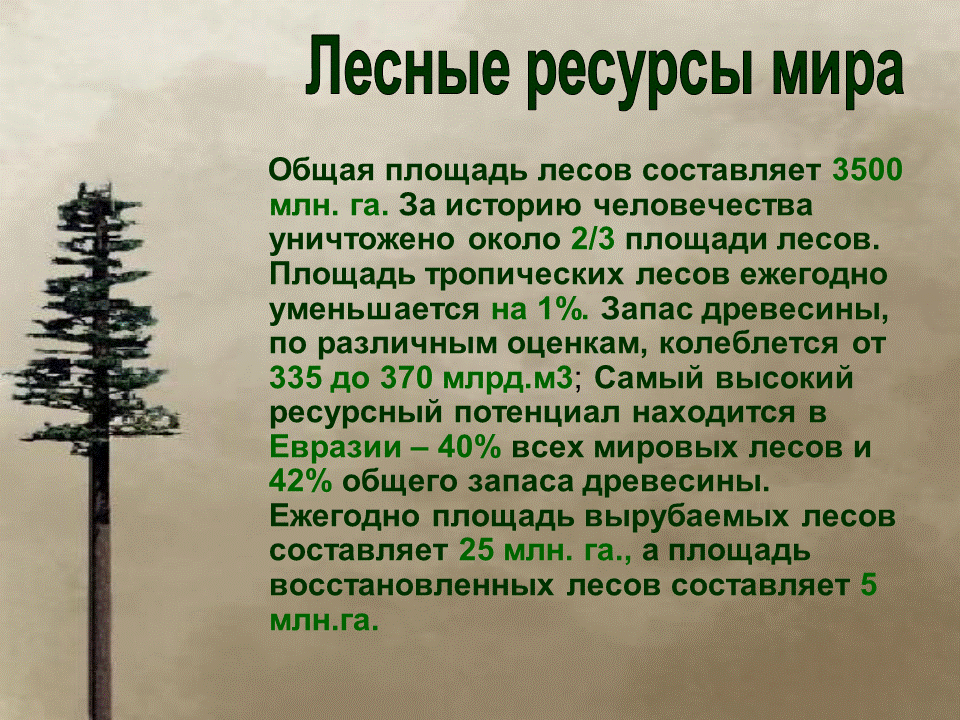 Лесные ресурсы мира

Общая площадь лесов составляет 3500 млн. га. За историю человечества уничтожено около 2/3 площади лесов. Площадь тропических лесов ежегодно уменьшается на 1%. Запас древесины, по различным оценкам, колеблется от 335 до 370 млрд.м3; Самый высокий ресурсный потенциал находится в Евразии – 40% всех мировых лесов и 42% общего запаса древесины. Ежегодно площадь вырубаемых лесов составляет 25 млн. га., а площадь восстановленных лесов составляет 5 млн.га.